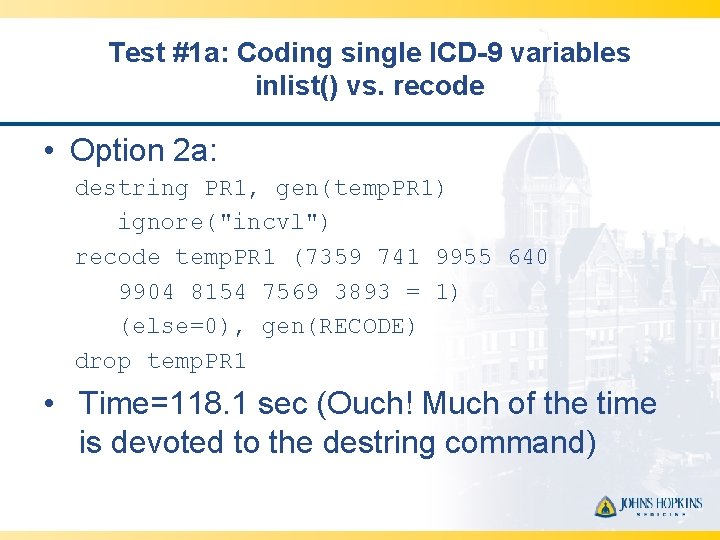 Test #1a: Coding single ICD-9 variables
inlist() vs. recode

• Option 2a:

destring PR1, gen(tempPR1) ignore("incvl")
recode tempPR1 (7359 741 9955 640 9904 8154 7569 3893 = 1) (else=0), gen(RECODE)
drop tempPR1

• Time=118.1 sec (Ouch! Much of the time is devoted to the destring command)

JOHNS HOPKINS
MEDICINE